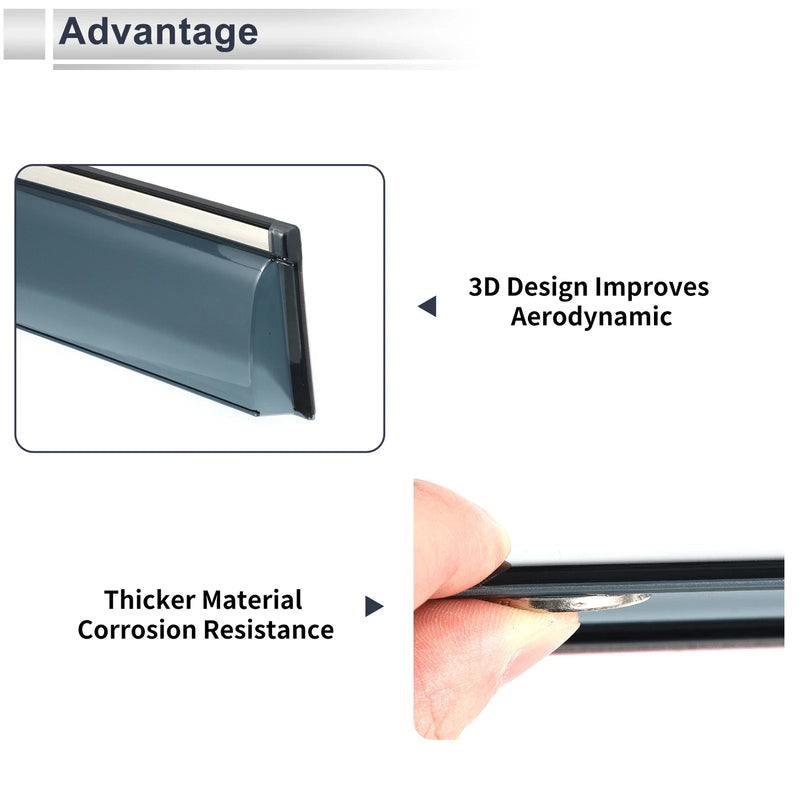 Advantage

3D Design Improves
Aerodynamic

Thicker Material
Corrosion Resistance